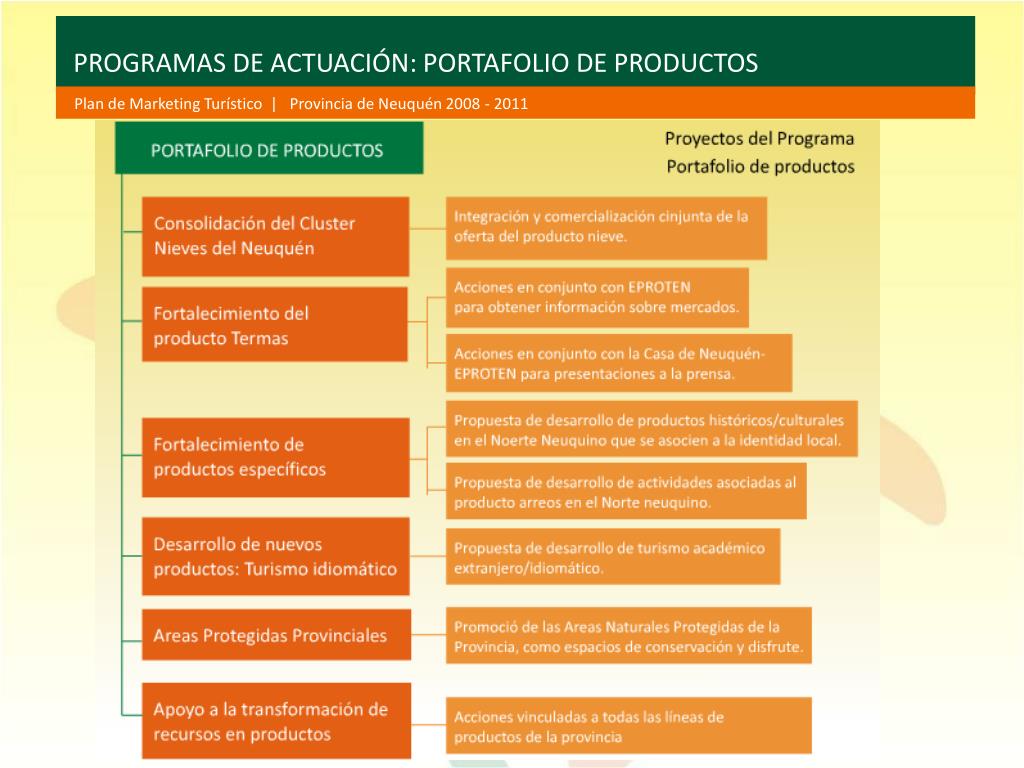 PROGRAMAS DE ACTUACIÓN: PORTAFOLIO DE PRODUCTOS

Plan de Marketing Turístico | Provincia de Neuquén 2008 - 2011

PORTAFOLIO DE PRODUCTOS

Proyectos del Programa
Portafolio de productos

Consolidación del Cluster Nieves del Neuquén

Integración y comercialización cinjunta de la oferta del producto nieve.

Fortalecimiento del producto Termas

Acciones en conjunto con EPROTEN para obtener información sobre mercados.

Acciones en conjunto con la Casa de Neuquén-EPROTEN para presentaciones a la prensa.

Fortalecimiento de productos específicos

Propuesta de desarrollo de productos históricos/culturales en el Noerte Neuquino que se asocien a la identidad local.

Propuesta de desarrollo de actividades asociadas al producto arreos en el Norte neuquino.

Desarrollo de nuevos productos: Turismo idiomático

Propuesta de desarrollo de turismo académico extranjero/idiomático.

Areas Protegidas Provinciales

Promoció de las Areas Naturales Protegidas de la Provincia, como espacios de conservación y disfrute.

Apoyo a la transformación de recursos en productos

Acciones vinculadas a todas las líneas de productos de la provincia